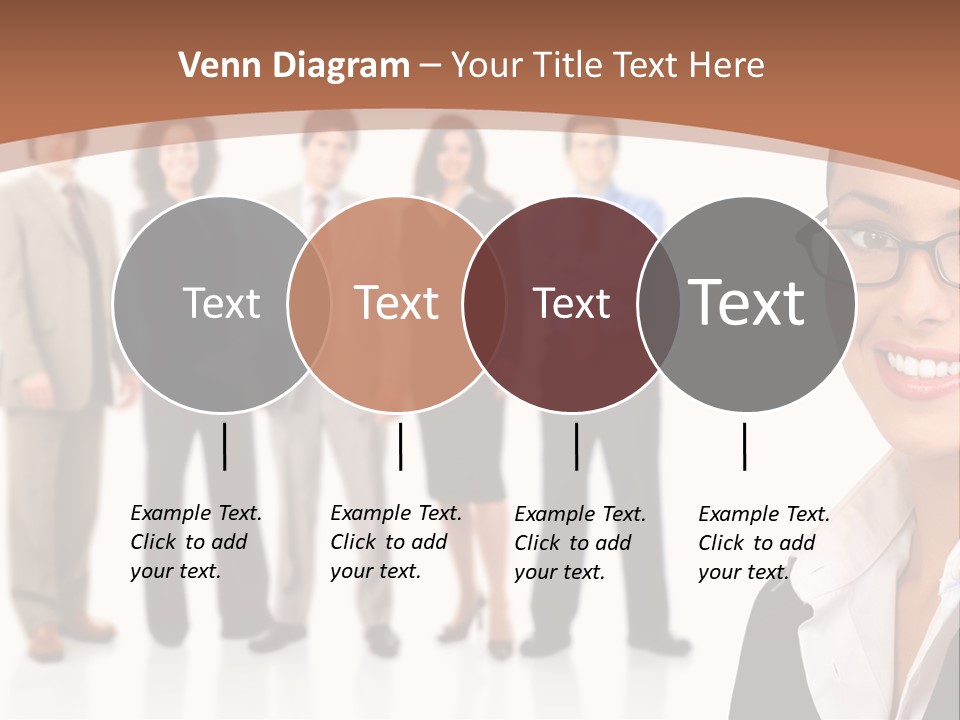 Venn Diagram – Your Title Text Here

Text

Text

Text

Text

Example Text. Click to add your text.

Example Text. Click to add your text.

Example Text. Click to add your text.

Example Text. Click to add your text.